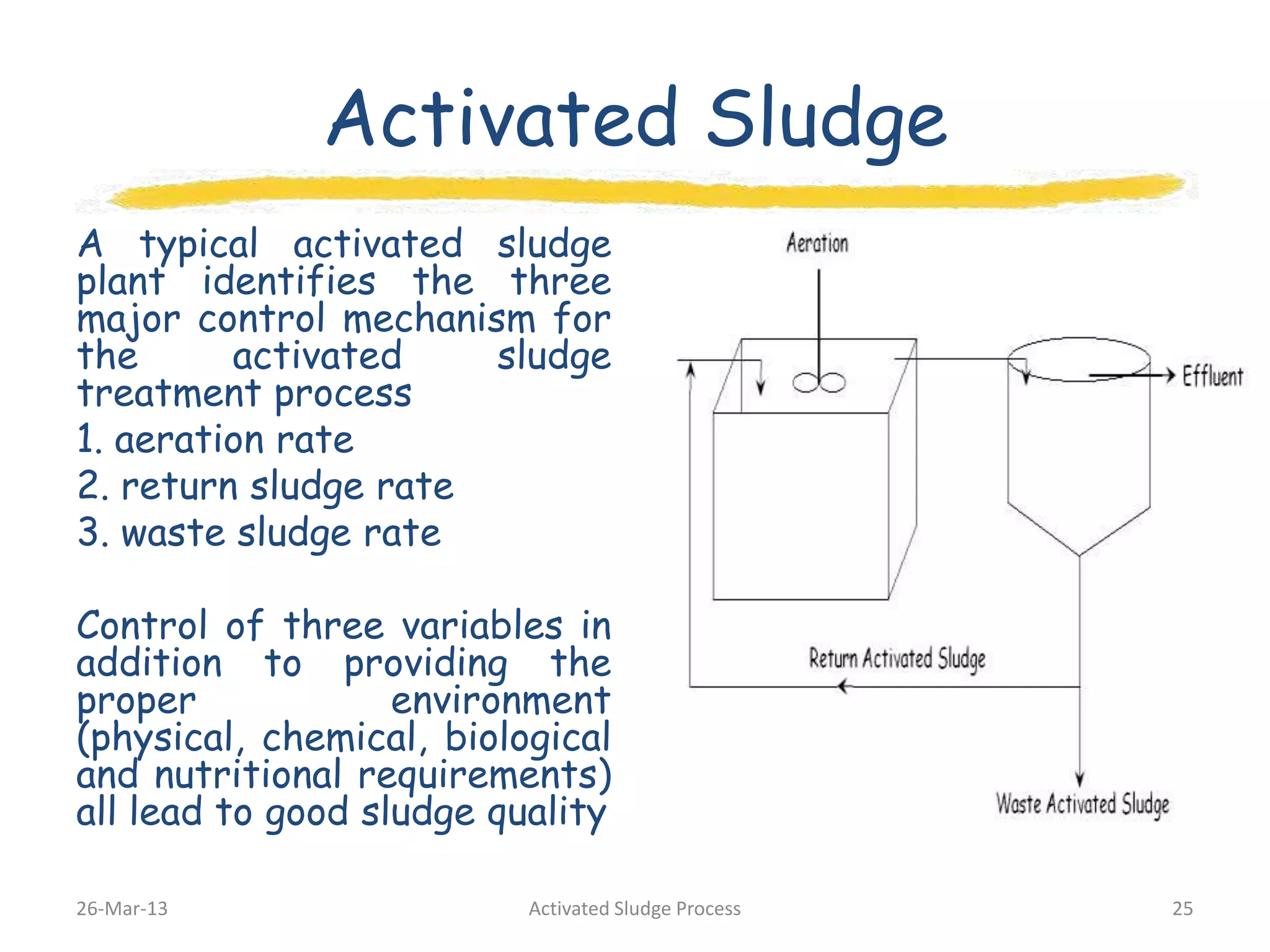 Activated Sludge

A typical activated sludge plant identifies the three major control mechanism for the activated sludge treatment process

1. aeration rate

2. return sludge rate

3. waste sludge rate

Control of three variables in addition to providing the proper environment (physical, chemical, biological and nutritional requirements) all lead to good sludge quality

Aeration

Effluent

Return Activated Sludge

Waste Activated Sludge

26-Mar-13

Activated Sludge Process

25